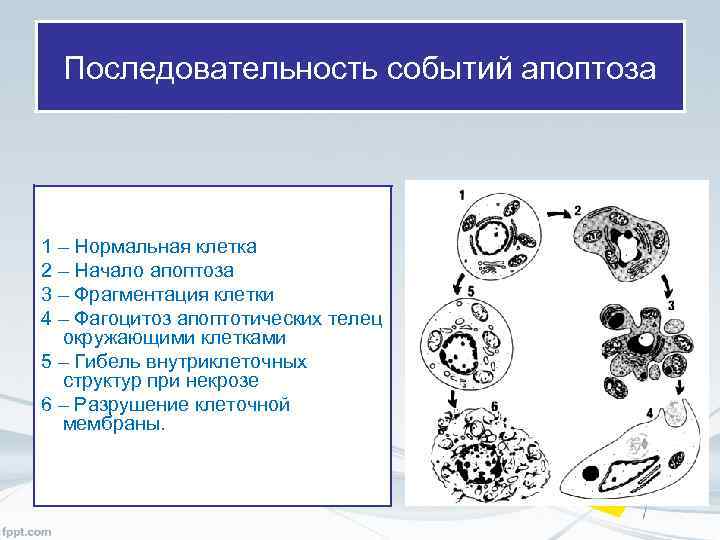 Последовательность событий апоптоза

1 – Нормальная клетка
2 – Начало апоптоза
3 – Фрагментация клетки
4 – Фагоцитоз апоптотических телец окружающими клетками
5 – Гибель внутриклеточных структур при некрозе
6 – Разрушение клеточной мембраны.

1
2
3
4
5
6

fppt.com